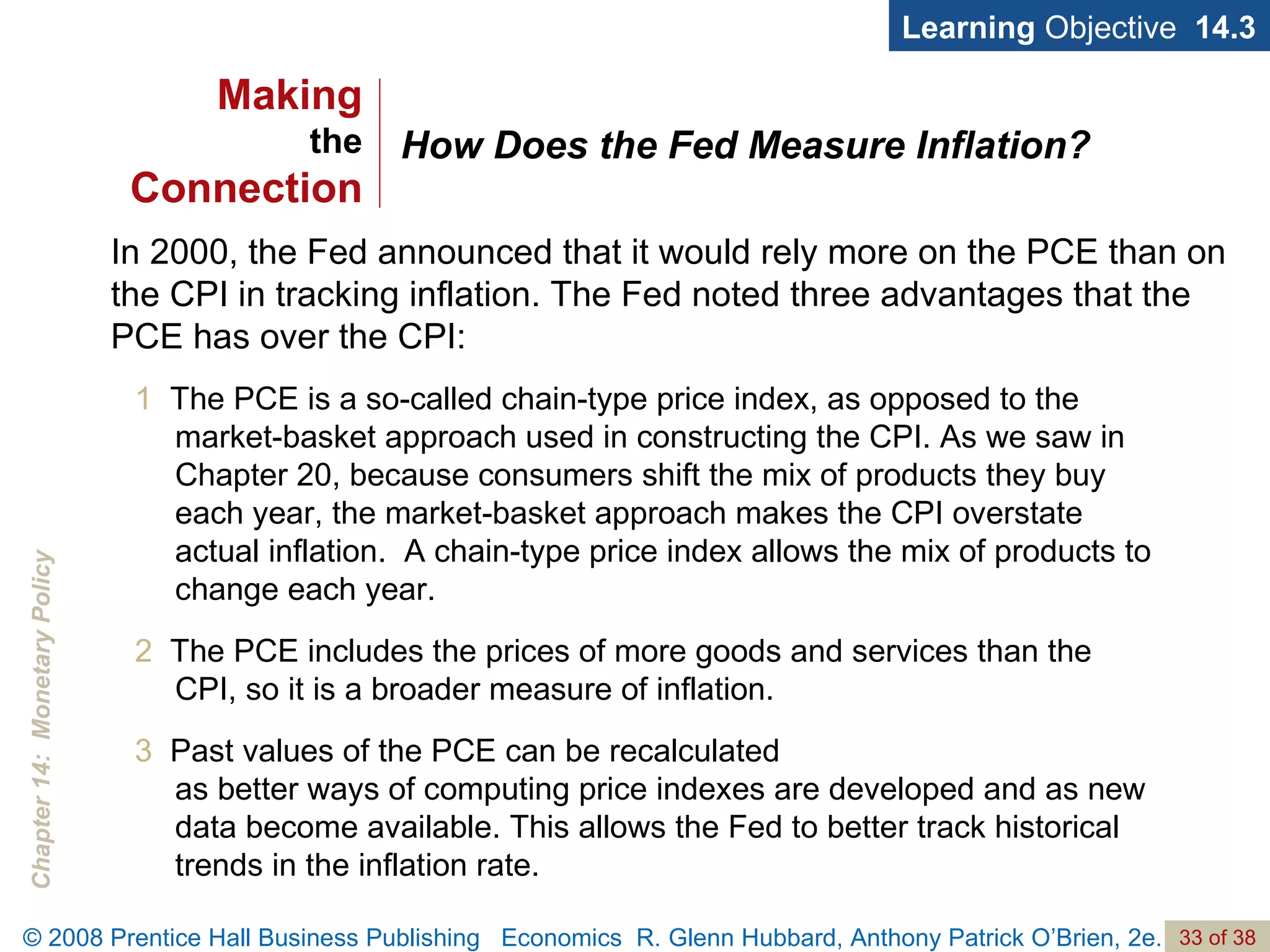 Learning Objective 14.3

Making the Connection

How Does the Fed Measure Inflation?

In 2000, the Fed announced that it would rely more on the PCE than on the CPI in tracking inflation. The Fed noted three advantages that the PCE has over the CPI:

1 The PCE is a so-called chain-type price index, as opposed to the market-basket approach used in constructing the CPI. As we saw in Chapter 20, because consumers shift the mix of products they buy each year, the market-basket approach makes the CPI overstate actual inflation. A chain-type price index allows the mix of products to change each year.

2 The PCE includes the prices of more goods and services than the CPI, so it is a broader measure of inflation.

3 Past values of the PCE can be recalculated as better ways of computing price indexes are developed and as new data become available. This allows the Fed to better track historical trends in the inflation rate.

Chapter 14: Monetary Policy

© 2008 Prentice Hall Business Publishing Economics R. Glenn Hubbard, Anthony Patrick O'Brien, 2e. 33 of 38